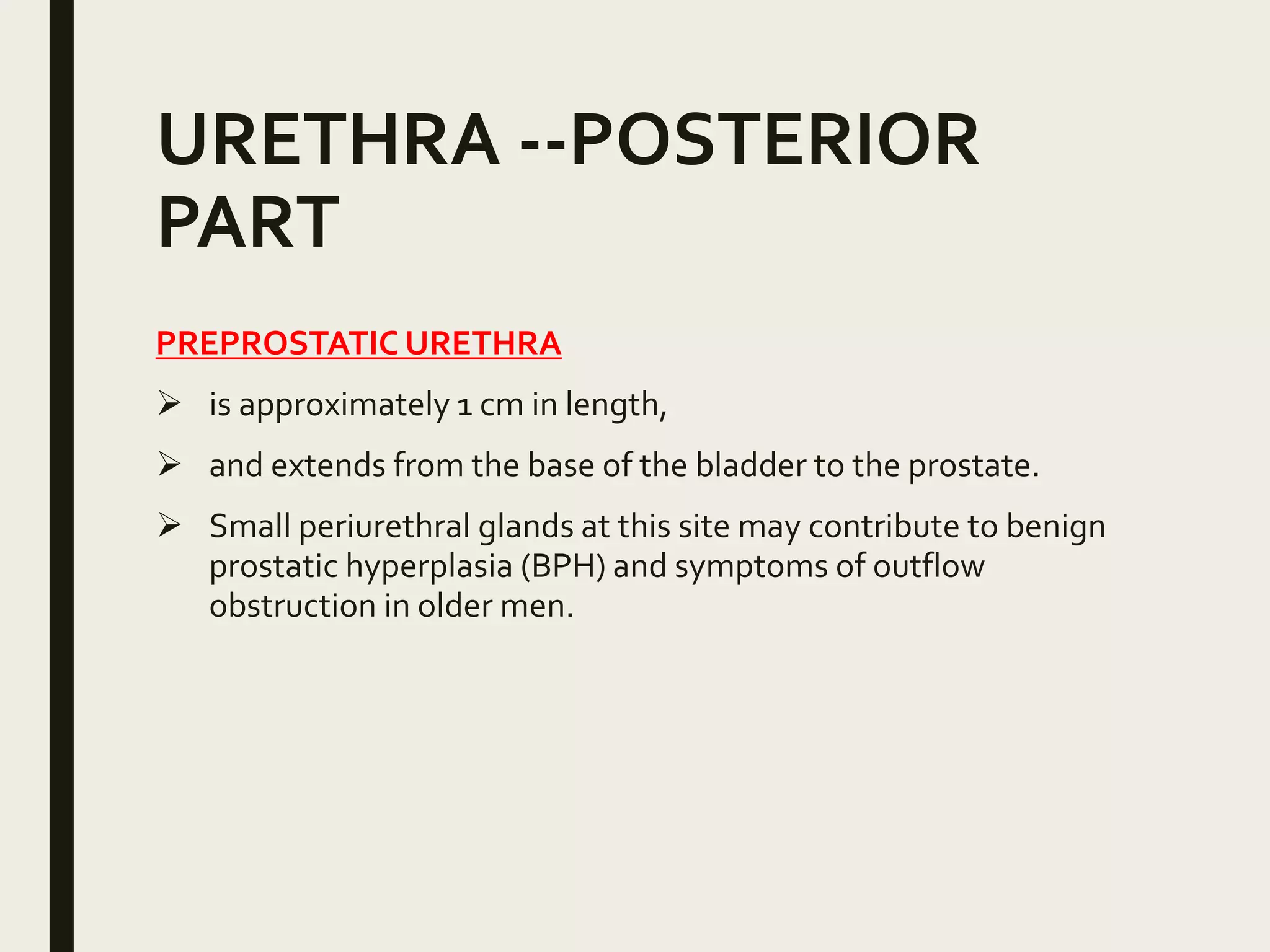 URETHRA --POSTERIOR PART

PREPROSTATIC URETHRA

➢ is approximately 1 cm in length,

➢ and extends from the base of the bladder to the prostate.

➢ Small periurethral glands at this site may contribute to benign prostatic hyperplasia (BPH) and symptoms of outflow obstruction in older men.